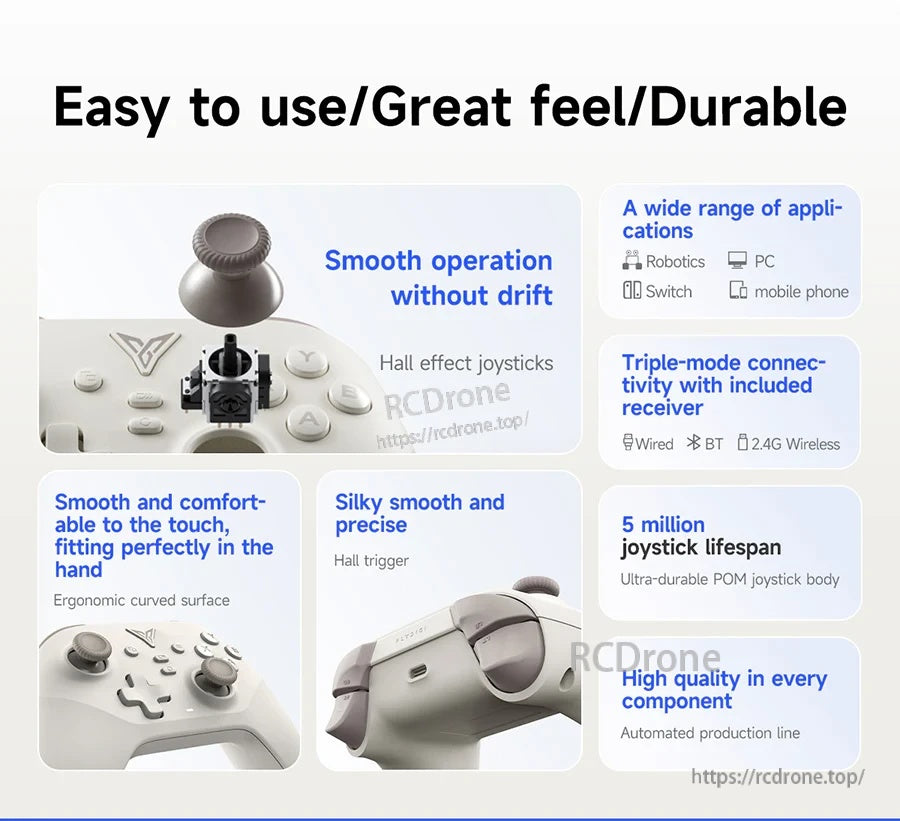 Easy to use/Great feel/Durable

Smooth operation without drift

Hall effect joysticks

RCDrone
https://rcdrone.top/

A wide range of applications

Robotics PC
Switch mobile phone

Triple-mode connectivity with included receiver

Wired BT 2.4G Wireless

Smooth and comfortable to the touch, fitting perfectly in the hand

Ergonomic curved surface

Silky smooth and precise

Hall trigger

5 million joystick lifespan

Ultra-durable POM joystick body

RCDrone

High quality in every component

Automated production line

https://rcdrone.top/